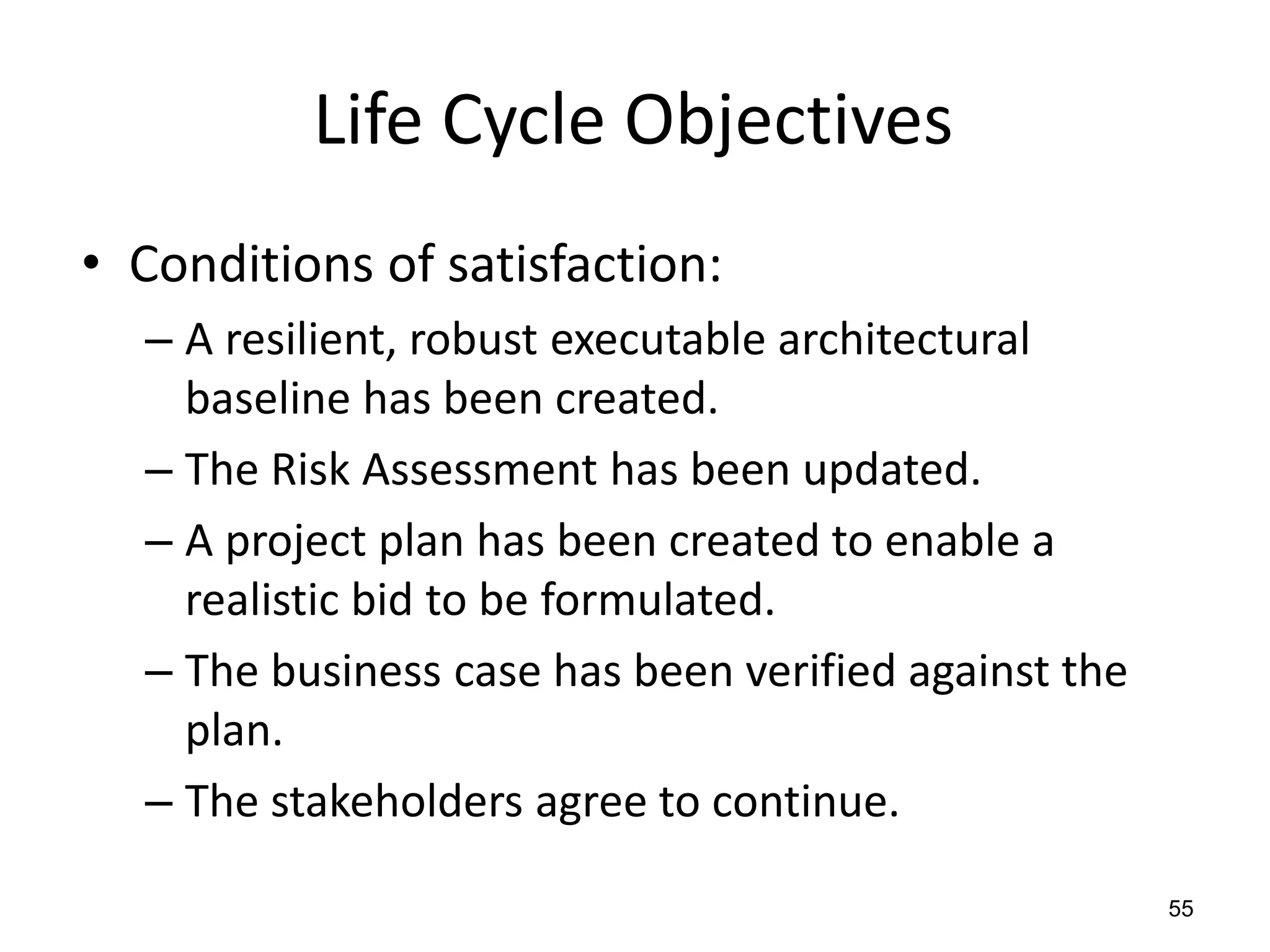 Life Cycle Objectives

• Conditions of satisfaction:

– A resilient, robust executable architectural baseline has been created.

– The Risk Assessment has been updated.

– A project plan has been created to enable a realistic bid to be formulated.

– The business case has been verified against the plan.

– The stakeholders agree to continue.

55